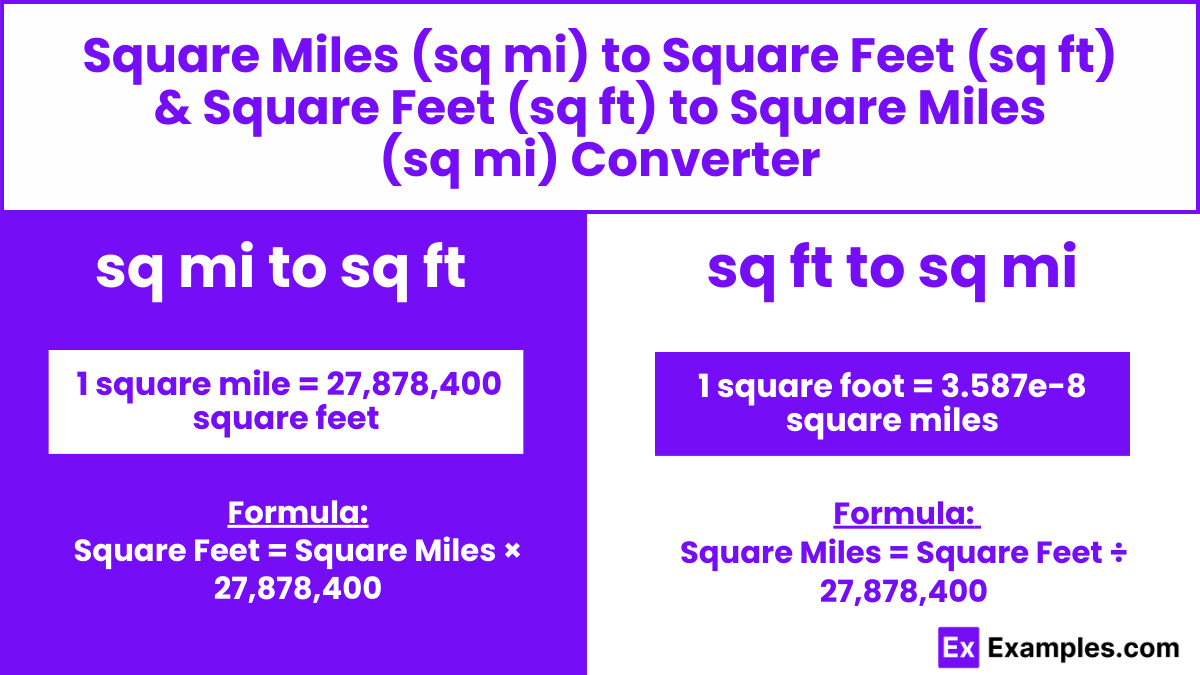 Square Miles (sq mi) to Square Feet (sq ft) & Square Feet (sq ft) to Square Miles (sq mi) Converter

sq mi to sq ft

1 square mile = 27,878,400 square feet

Formula:
Square Feet = Square Miles × 27,878,400

sq ft to sq mi

1 square foot = 3.587e-8 square miles

Formula:
Square Miles = Square Feet ÷ 27,878,400

Ex Examples.com